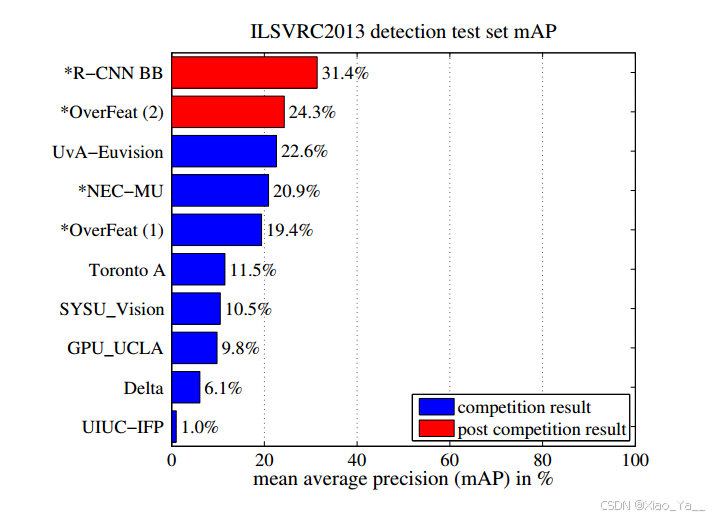 ILSVRC2013 detection test set mAP

*R−CNN BB 31.4%
*OverFeat (2) 24.3%
UvA−Euvision 22.6%
*NEC−MU 20.9%
*OverFeat (1) 19.4%
Toronto A 11.5%
SYSU_Vision 10.5%
GPU_UCLA 9.8%
Delta 6.1%
UIUC−IFP 1.0%

competition result
post competition result

0 20 40 60 80 100
mean average precision (mAP) in %

CSDN @Xiao_Ya__